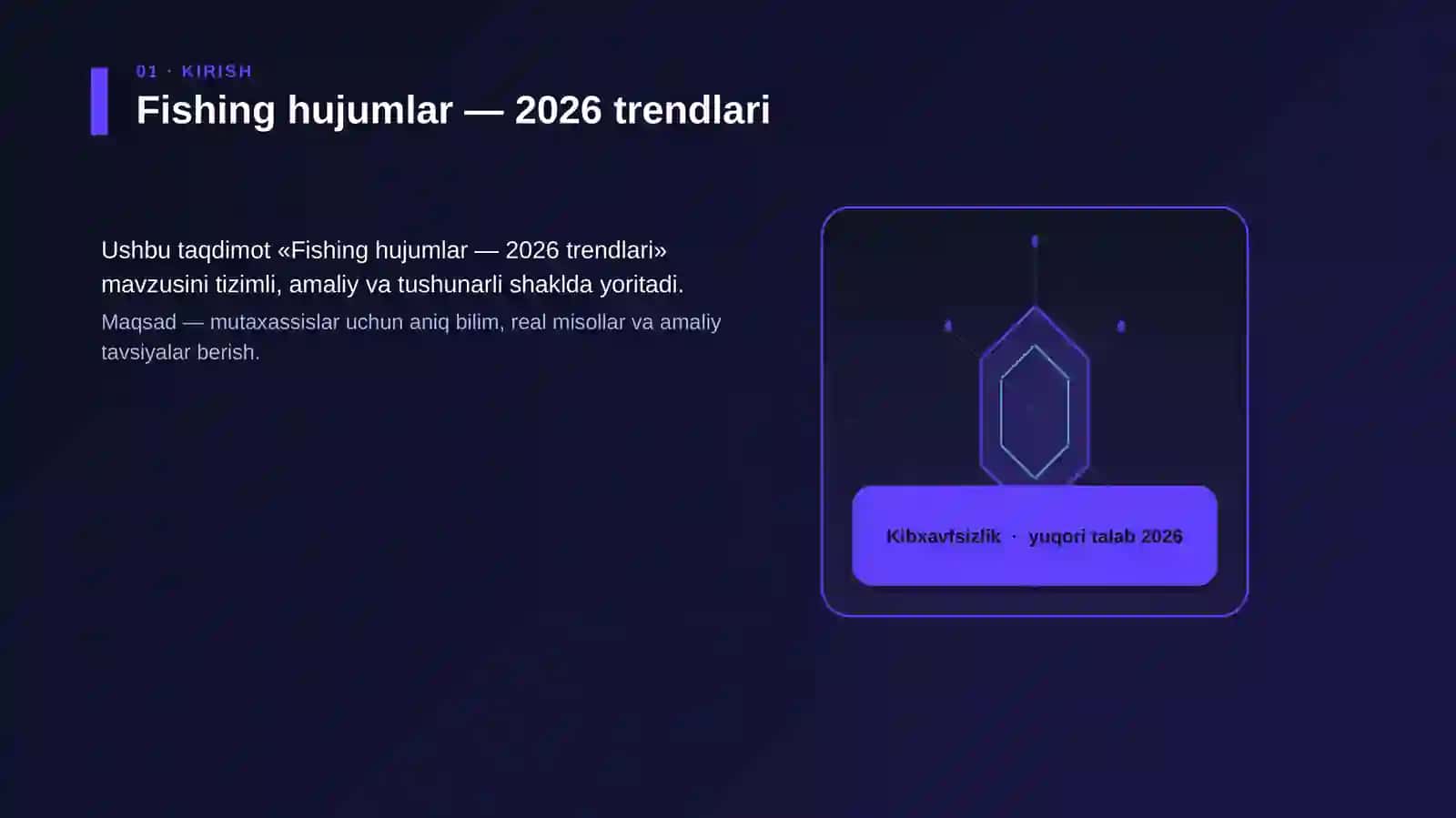 01 · KIRISH

Fishing hujumlar — 2026 trendlari

Ushbu taqdimot «Fishing hujumlar — 2026 trendlari» mavzusini tizimli, amaliy va tushunarli shaklda yoritadi.

Maqsad — mutaxassislar uchun aniq bilim, real misollar va amaliy tavsiyalar berish.

Kibxavfsizlik · yuqori talab 2026